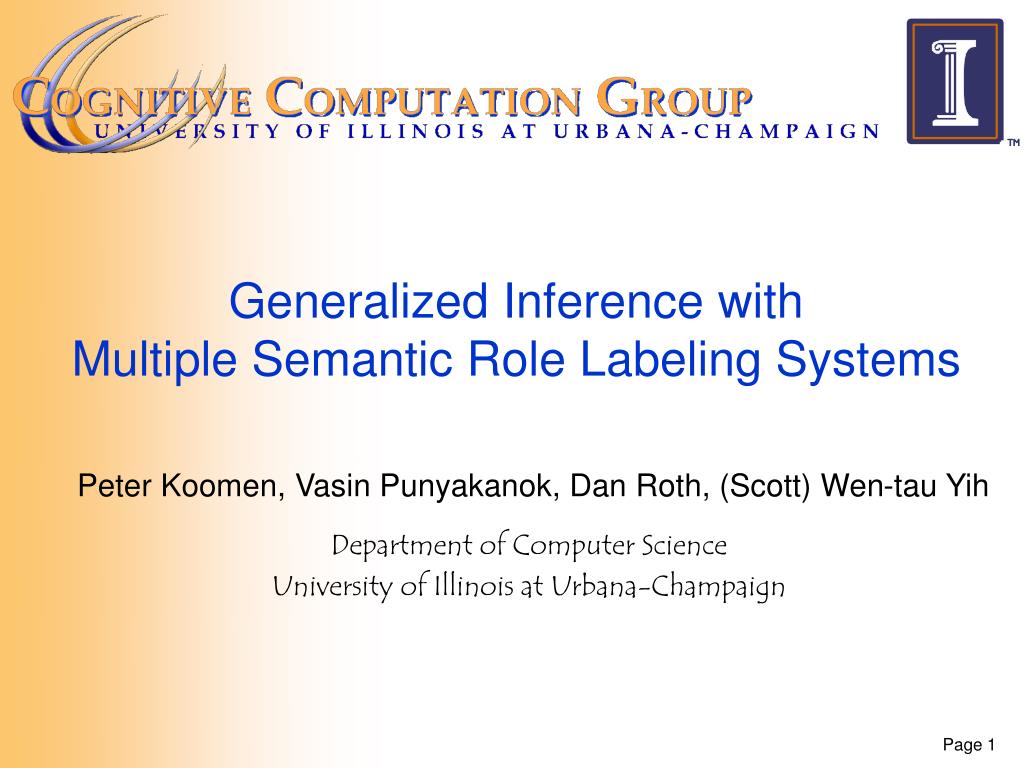 COGNITIVE COMPUTATION GROUP
UNIVERSITY OF ILLINOIS AT URBANA-CHAMPAIGN

TM

Generalized Inference with
Multiple Semantic Role Labeling Systems

Peter Koomen, Vasin Punyakanok, Dan Roth, (Scott) Wen-tau Yih

Department of Computer Science
University of Illinois at Urbana-Champaign

Page 1